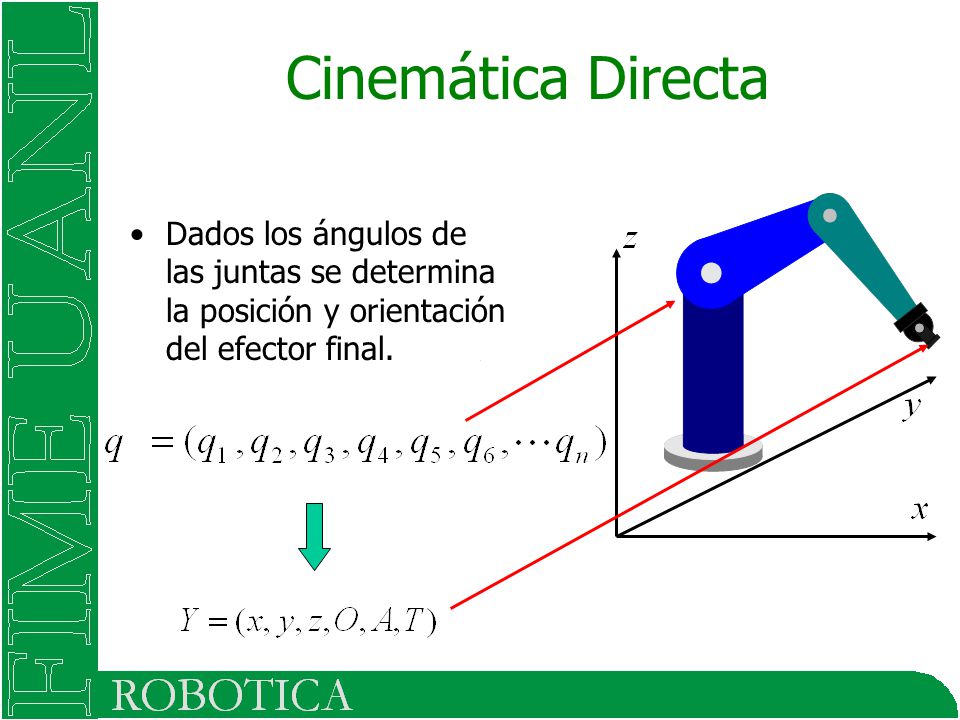 FIME UANL

Cinemática Directa

• Dados los ángulos de las juntas se determina la posición y orientación del efector final.

$q = (q_1, q_2, q_3, q_4, q_5, q_6, \cdots q_n)$

$Y = (x, y, z, O, A, T)$

$z$

$y$

$x$

ROBOTICA